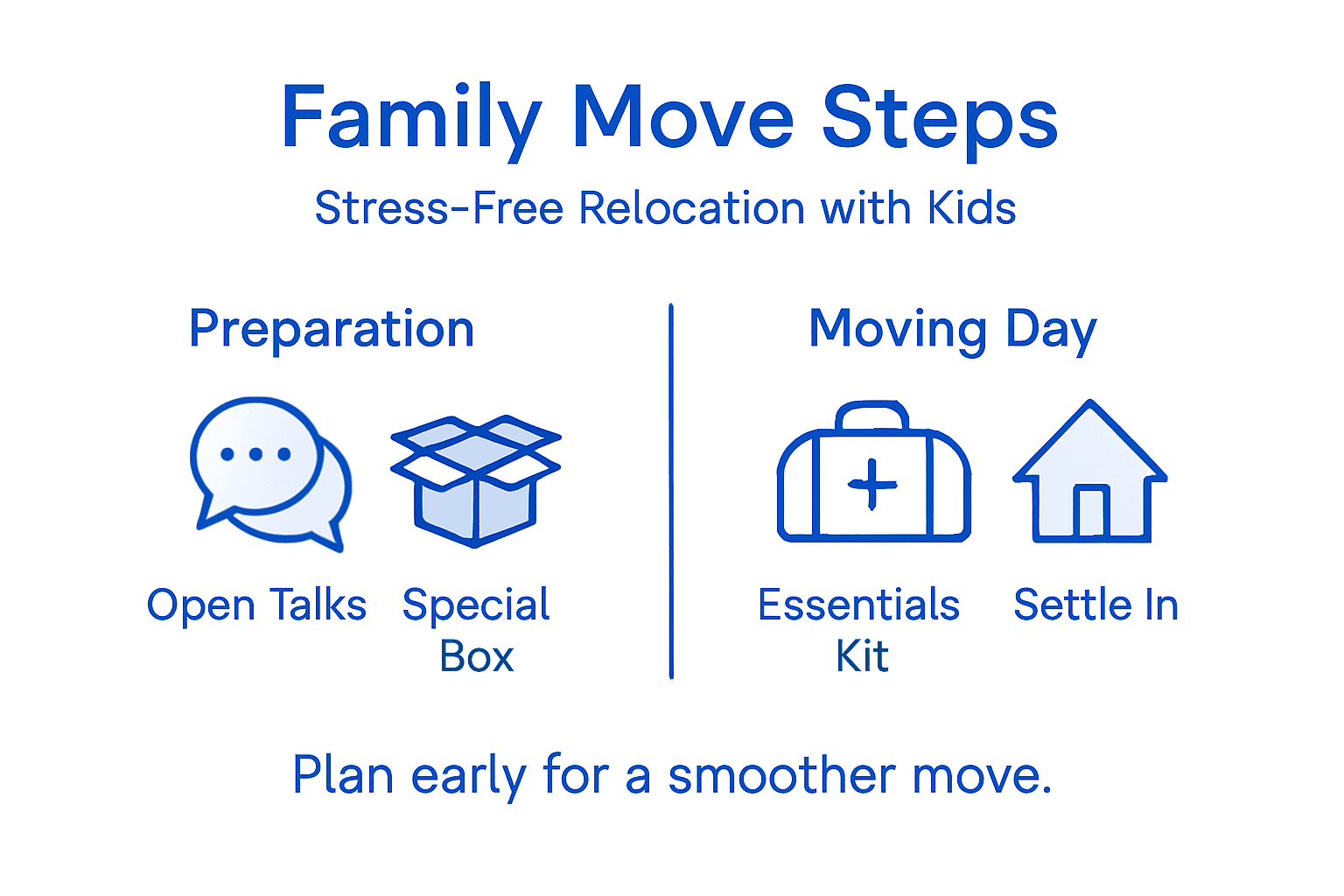 Family Move Steps

Stress-Free Relocation with Kids

Preparation

Open Talks

Special Box

Moving Day

Essentials Kit

Settle In

Plan early for a smoother move.